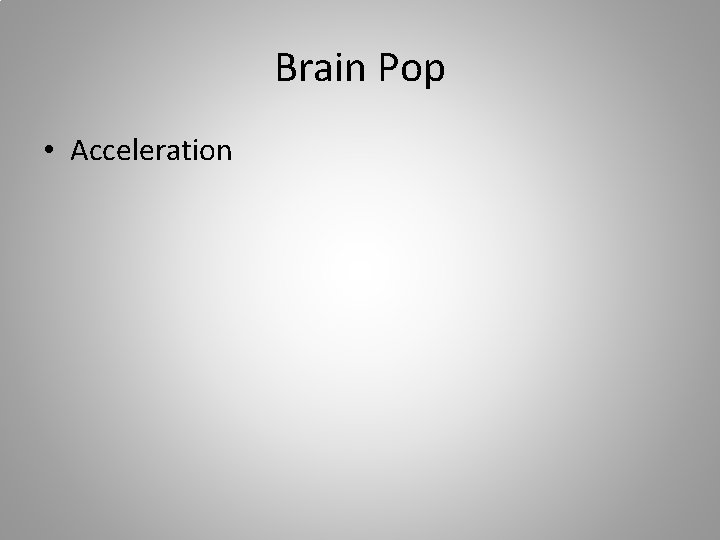 Brain Pop

• Acceleration